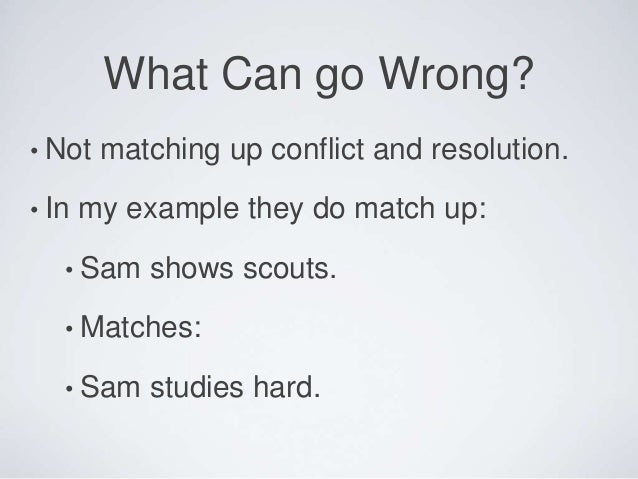 What Can go Wrong?

• Not matching up conflict and resolution.

• In my example they do match up:

• Sam shows scouts.

• Matches:

• Sam studies hard.